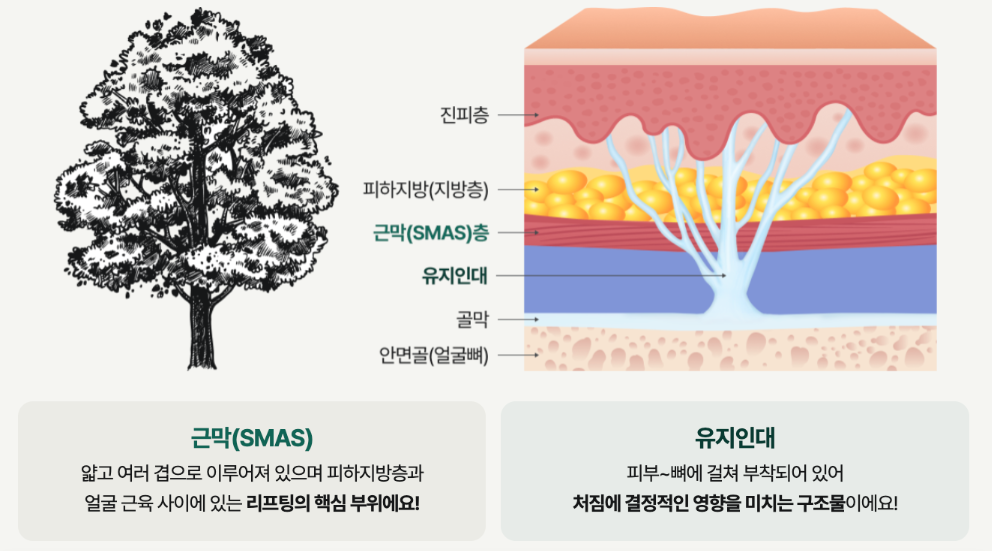 진피층

피하지방(지방층)

근막(SMAS)층

유지인대

골막

안면골(얼굴뼈)

근막(SMAS)

얇고 여러 겹으로 이루어져 있으며 피하지방층과 얼굴 근육 사이에 있는 리프팅의 핵심 부위에요!

유지인대

피부~뼈에 걸쳐 부착되어 있어 처짐에 결정적인 영향을 미치는 구조물이에요!